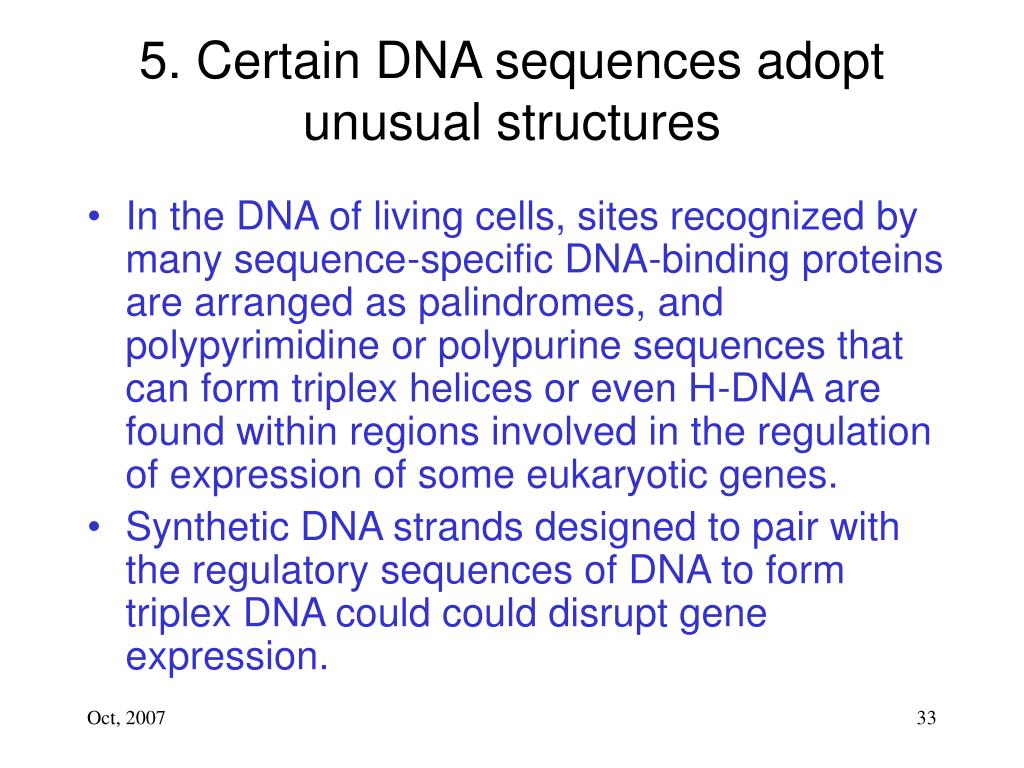 5. Certain DNA sequences adopt unusual structures

• In the DNA of living cells, sites recognized by many sequence-specific DNA-binding proteins are arranged as palindromes, and polypyrimidine or polypurine sequences that can form triplex helices or even H-DNA are found within regions involved in the regulation of expression of some eukaryotic genes.
• Synthetic DNA strands designed to pair with the regulatory sequences of DNA to form triplex DNA could could disrupt gene expression.

Oct, 2007

33